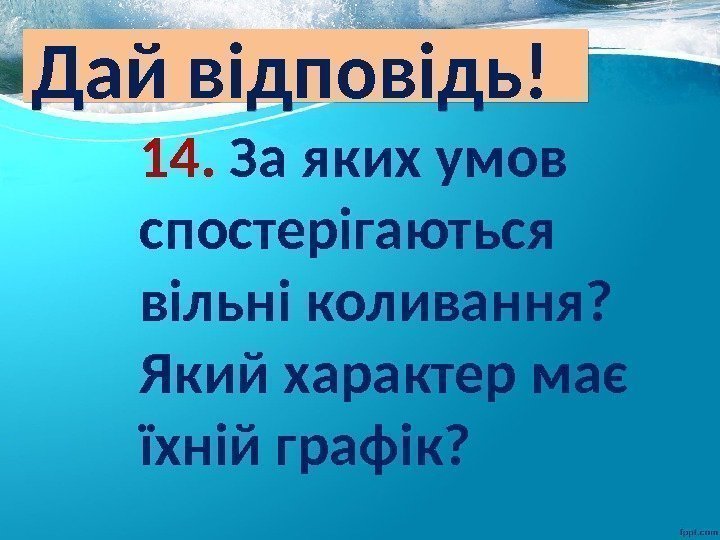 Дай відповідь!

14. За яких умов спостерігаються вільні коливання? Який характер має їхній графік?

fppt.com